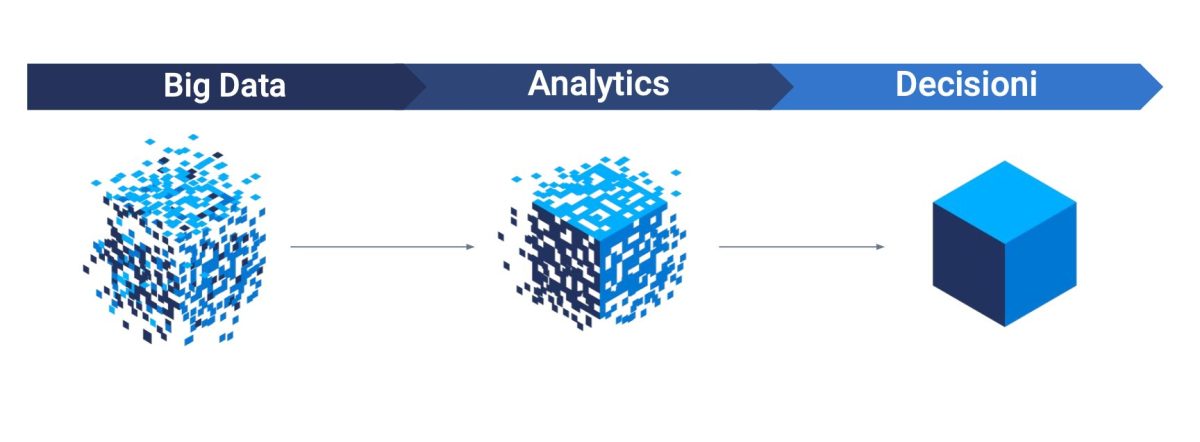 Big Data

Analytics

Decisioni